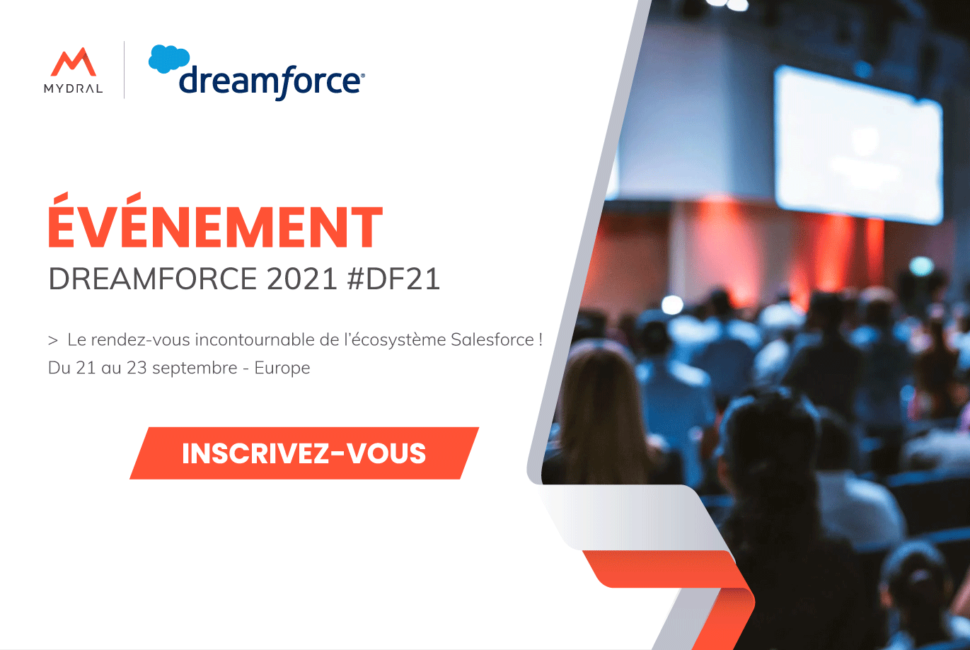 MYDRAL

dreamforce

ÉVÉNEMENT
DREAMFORCE 2021 #DF21

> Le rendez-vous incontournable de l'écosystème Salesforce !
Du 21 au 23 septembre - Europe

INSCRIVEZ-VOUS